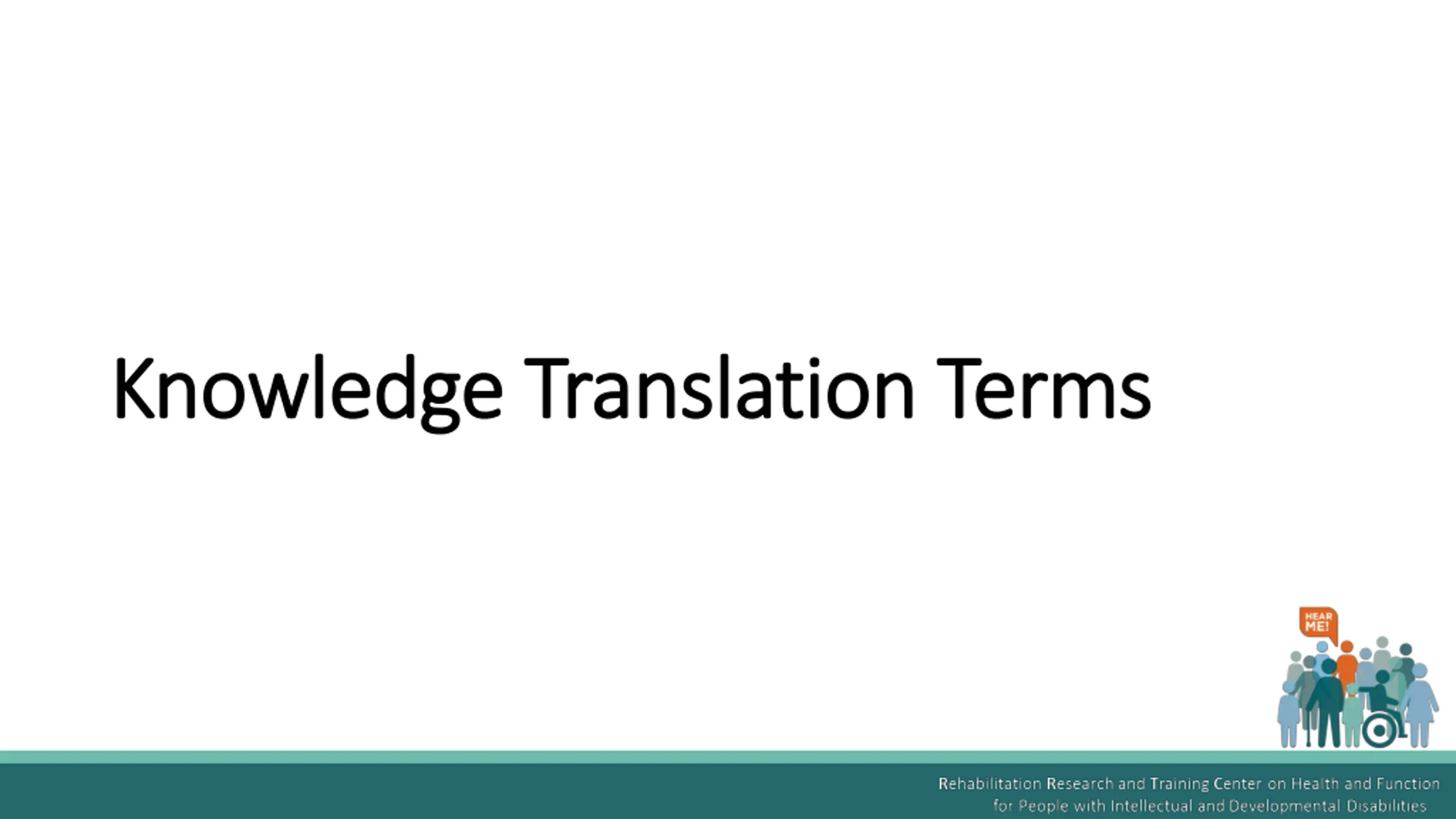 Knowledge Translation Terms

HEAR ME!

Rehabilitation Research and Training Center on Health and Function for People with Intellectual and Developmental Disabilities